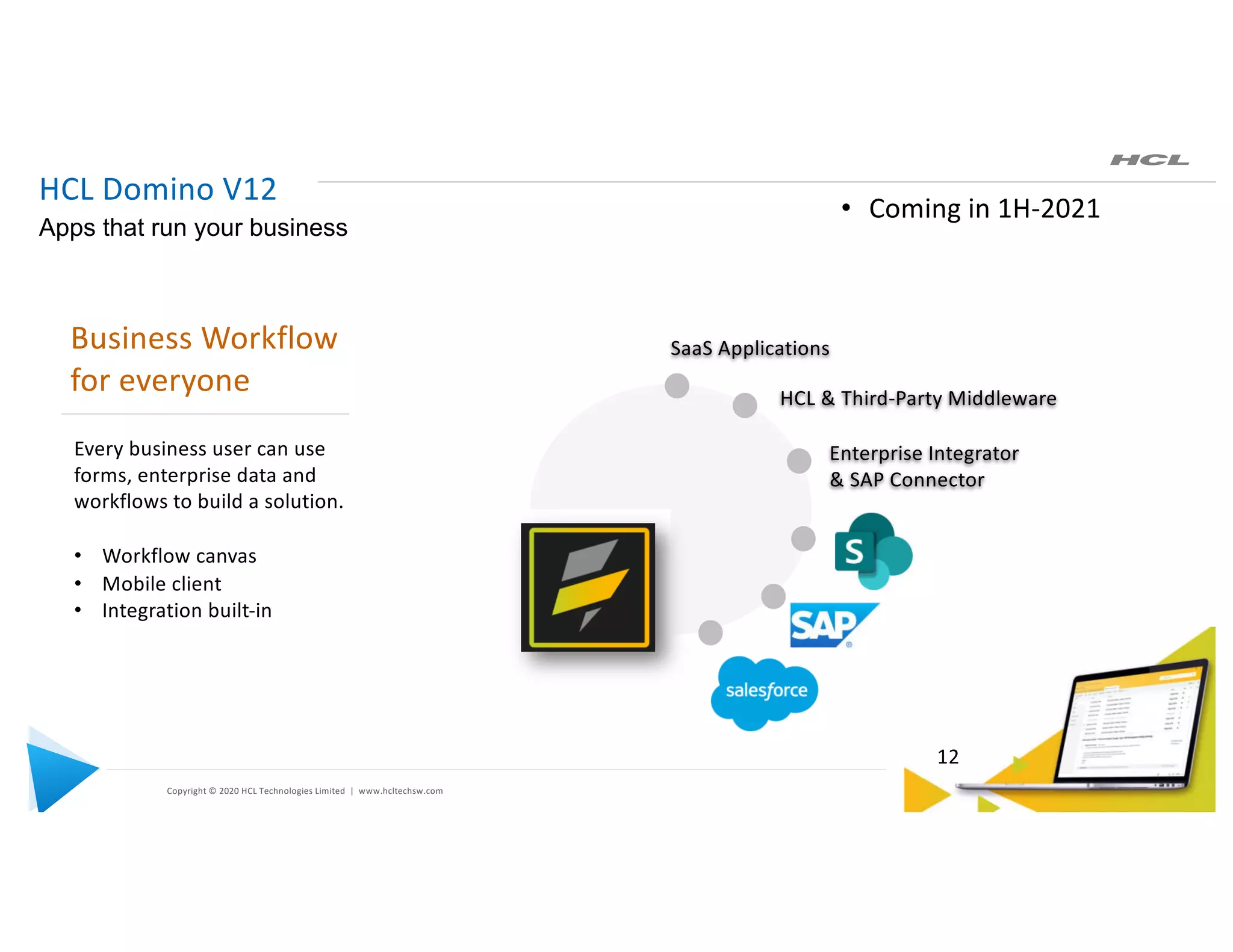 HCL

HCL Domino V12
Apps that run your business

• Coming in 1H-2021

Business Workflow for everyone

Every business user can use forms, enterprise data and workflows to build a solution.

• Workflow canvas
• Mobile client
• Integration built-in

SaaS Applications

HCL & Third-Party Middleware

Enterprise Integrator & SAP Connector

S

SAP

salesforce

12

Copyright © 2020 HCL Technologies Limited | www.hcltechsw.com